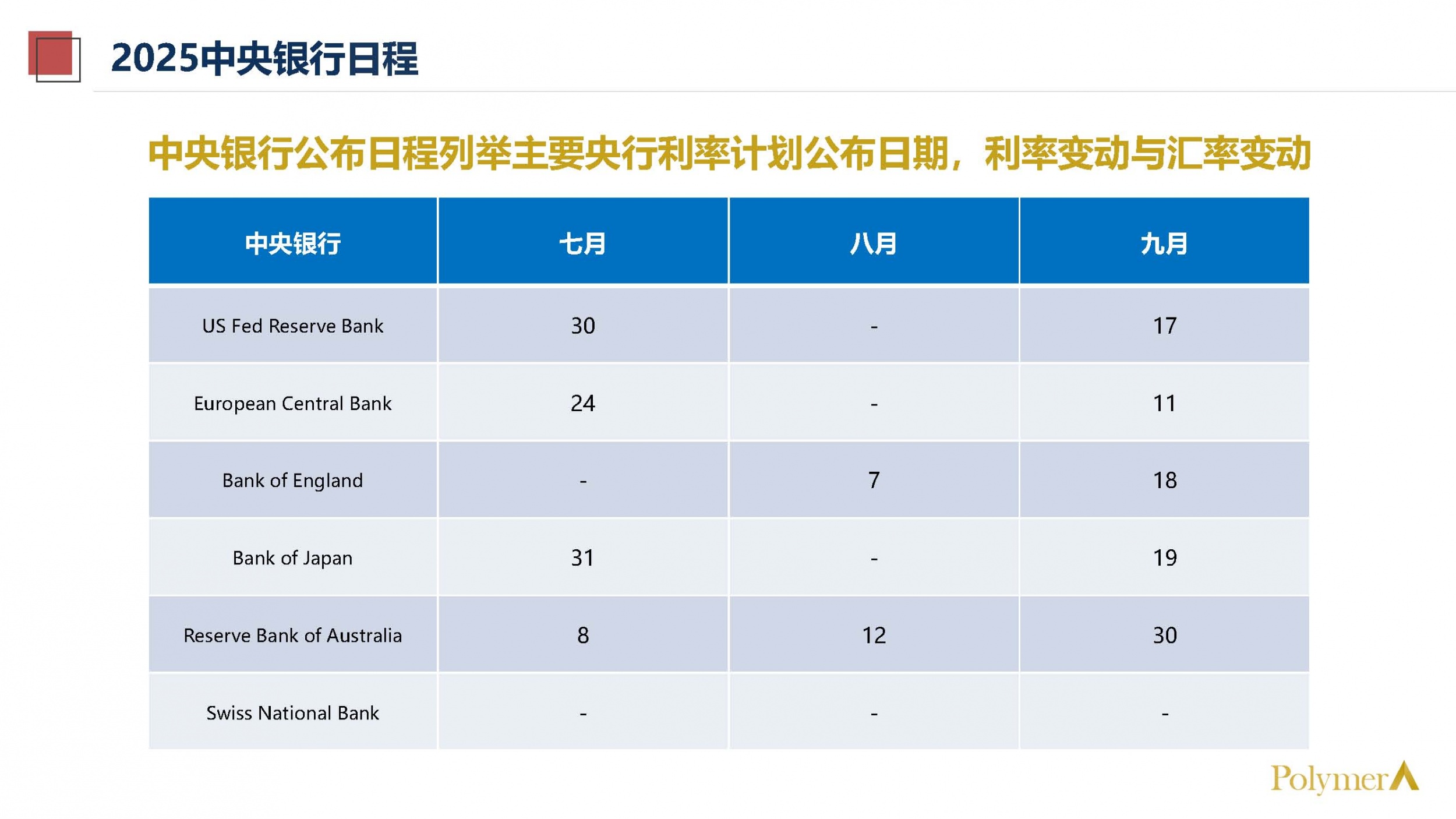 2025中央银行日程

中央银行公布日程列举主要央行利率计划公布日期，利率变动与汇率变动

| 中央银行 | 七月 | 八月 | 九月 |
|---|---|---|---|
| US Fed Reserve Bank | 30 | - | 17 |
| European Central Bank | 24 | - | 11 |
| Bank of England | - | 7 | 18 |
| Bank of Japan | 31 | - | 19 |
| Reserve Bank of Australia | 8 | 12 | 30 |
| Swiss National Bank | - | - | - |

Polymer